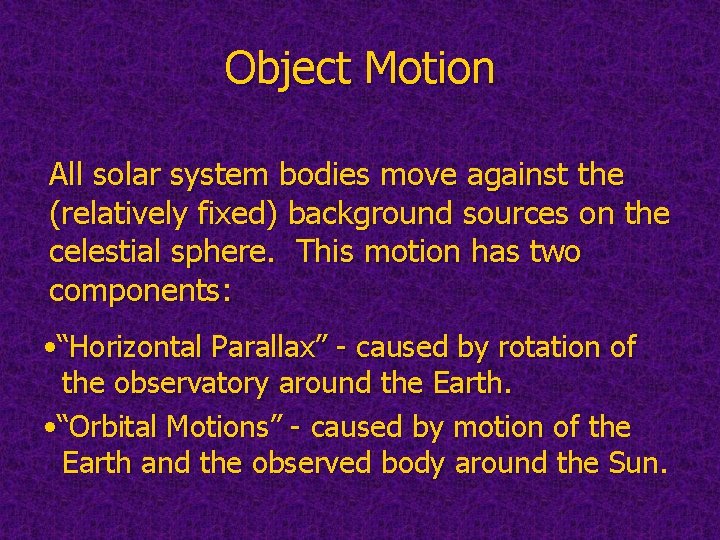 Object Motion

All solar system bodies move against the (relatively fixed) background sources on the celestial sphere.  This motion has two components:

•“Horizontal Parallax” - caused by rotation of the observatory around the Earth.

•“Orbital Motions” - caused by motion of the Earth and the observed body around the Sun.